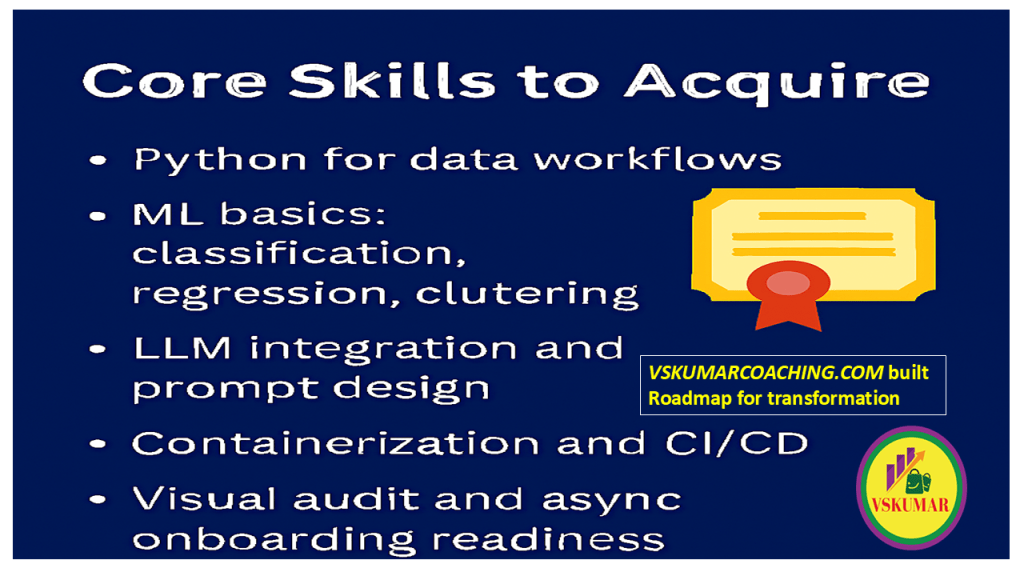 Core Skills to Acquire

• Python for data workflows
• ML basics: classification, regression, clutering
• LLM integration and prompt design
• Containerization and CI/CD
• Visual audit and async onboarding readiness

VSKUMARCOACHING.COM built Roadmap for transformation

VSKUMAR